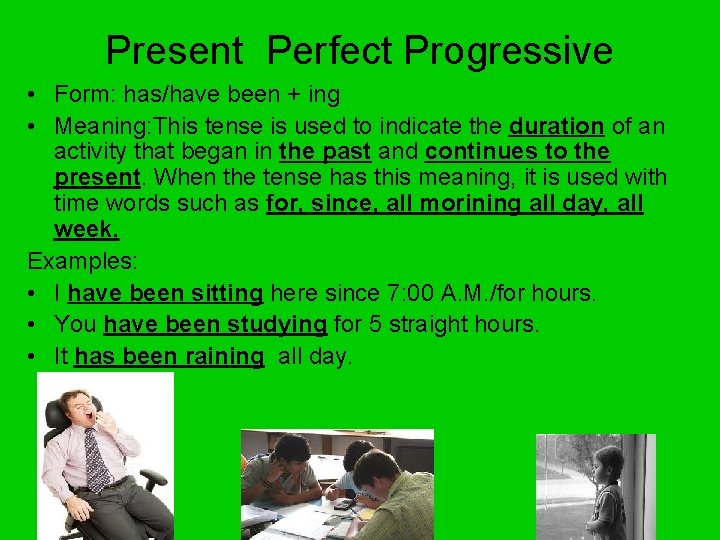 Present Perfect Progressive

• Form: has/have been + ing
• Meaning:This tense is used to indicate the duration of an activity that began in the past and continues to the present. When the tense has this meaning, it is used with time words such as for, since, all morining all day, all week.

Examples:
• I have been sitting here since 7:00 A.M./for hours.
• You have been studying for 5 straight hours.
• It has been raining all day.